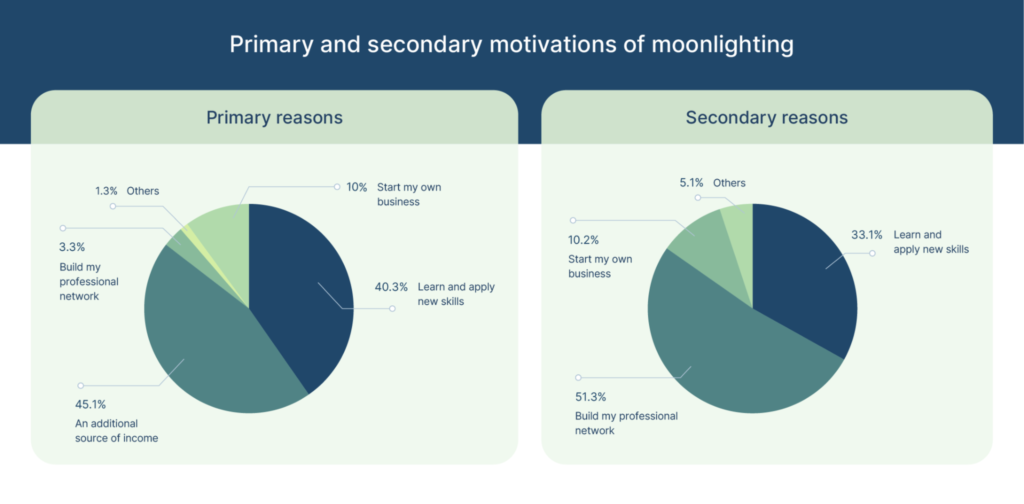 Primary and secondary motivations of moonlighting

Primary reasons

1.3% Others

10% Start my own business

3.3%
Build my professional network

40.3% Learn and apply new skills

45.1%
An additional source of income

Secondary reasons

5.1% Others

10.2%
Start my own business

33.1% Learn and apply new skills

51.3%
Build my professional network